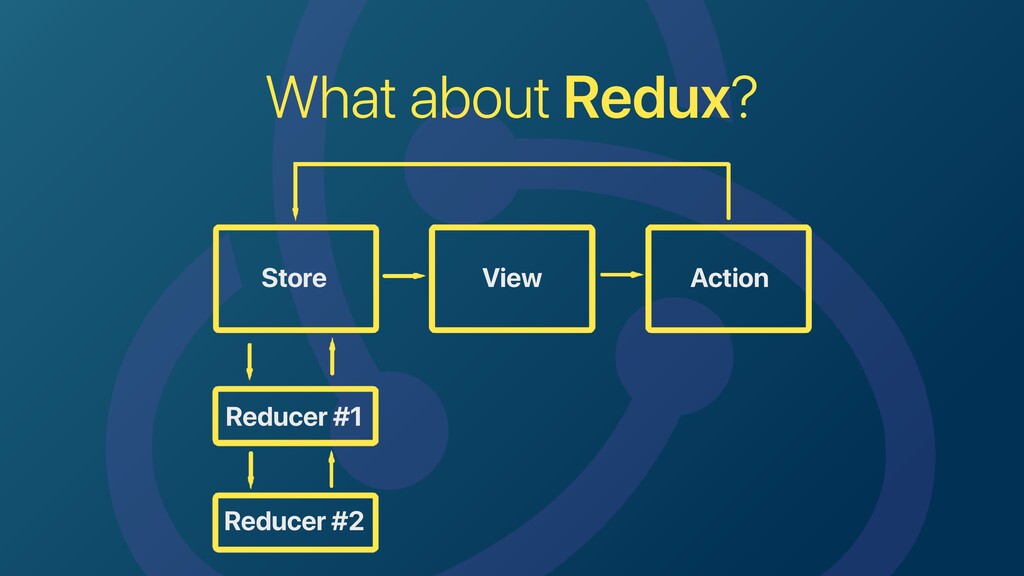 What about Redux?

Store

View

Action

Reducer #1

Reducer #2